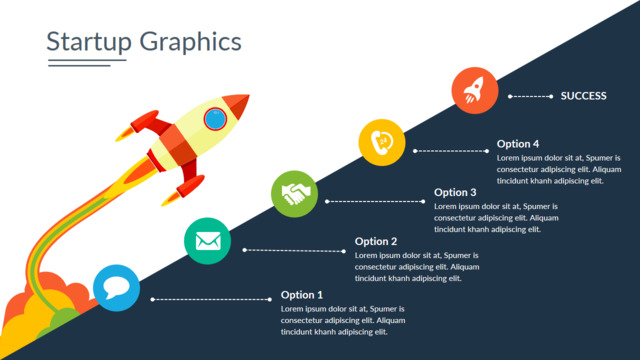 Startup Graphics

SUCCESS

24

Option 4
Lorem ipsum dolor sit at, Spumer is consectetur adipiscing elit. Aliquam tincidunt khanh adipiscing elit.

Option 3
Lorem ipsum dolor sit at, Spumer is consectetur adipiscing elit. Aliquam tincidunt khanh adipiscing elit.

Option 2
Lorem ipsum dolor sit at, Spumer is consectetur adipiscing elit. Aliquam tincidunt khanh adipiscing elit.

Option 1
Lorem ipsum dolor sit at, Spumer is consectetur adipiscing elit. Aliquam tincidunt khanh adipiscing elit.